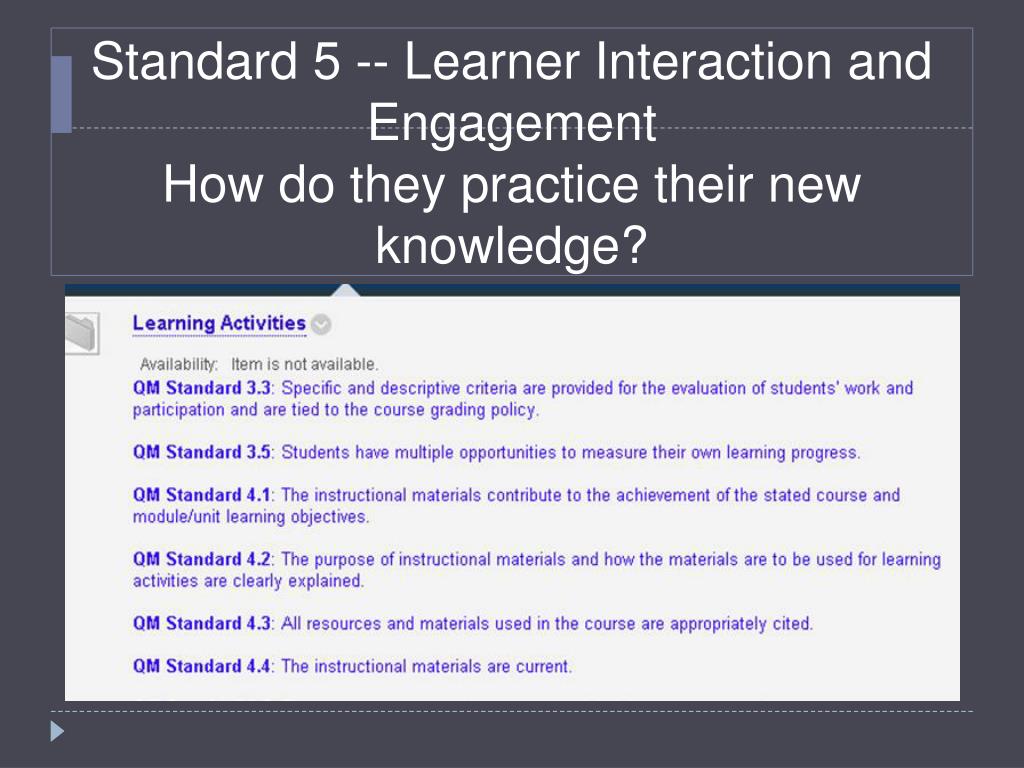 Standard 5 -- Learner Interaction and Engagement
How do they practice their new knowledge?

Learning Activities

Availability: Item is not available.

QM Standard 3.3: Specific and descriptive criteria are provided for the evaluation of students' work and participation and are tied to the course grading policy.

QM Standard 3.5: Students have multiple opportunities to measure their own learning progress.

QM Standard 4.1: The instructional materials contribute to the achievement of the stated course and module/unit learning objectives.

QM Standard 4.2: The purpose of instructional materials and how the materials are to be used for learning activities are clearly explained.

QM Standard 4.3: All resources and materials used in the course are appropriately cited.

QM Standard 4.4: The instructional materials are current.